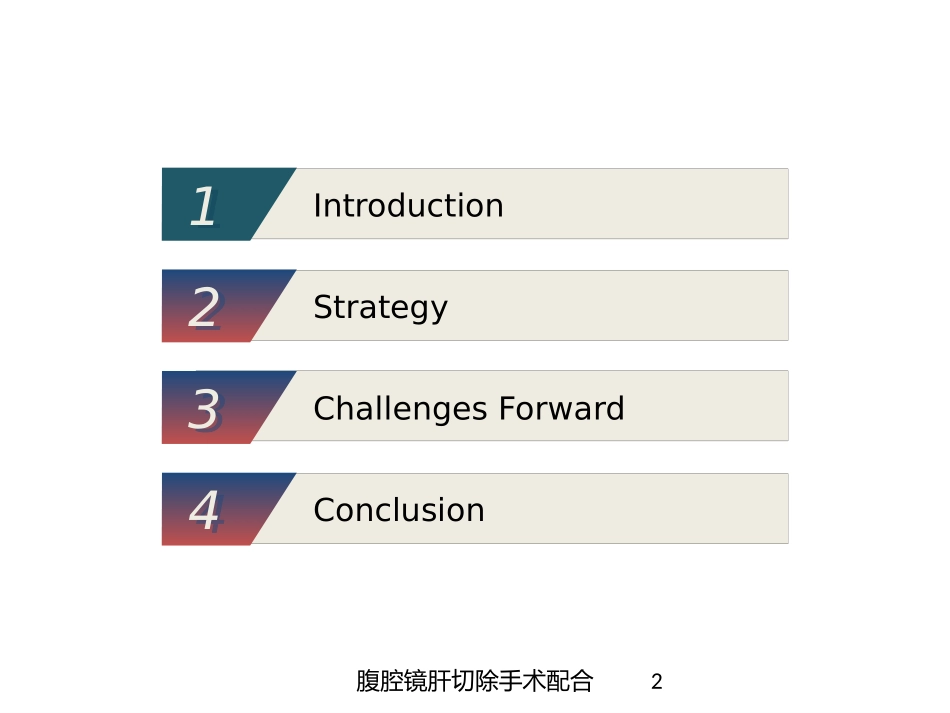 1 Introduction

2 Strategy

3 Challenges Forward

4 Conclusion

腹腔镜肝切除手术配合 2